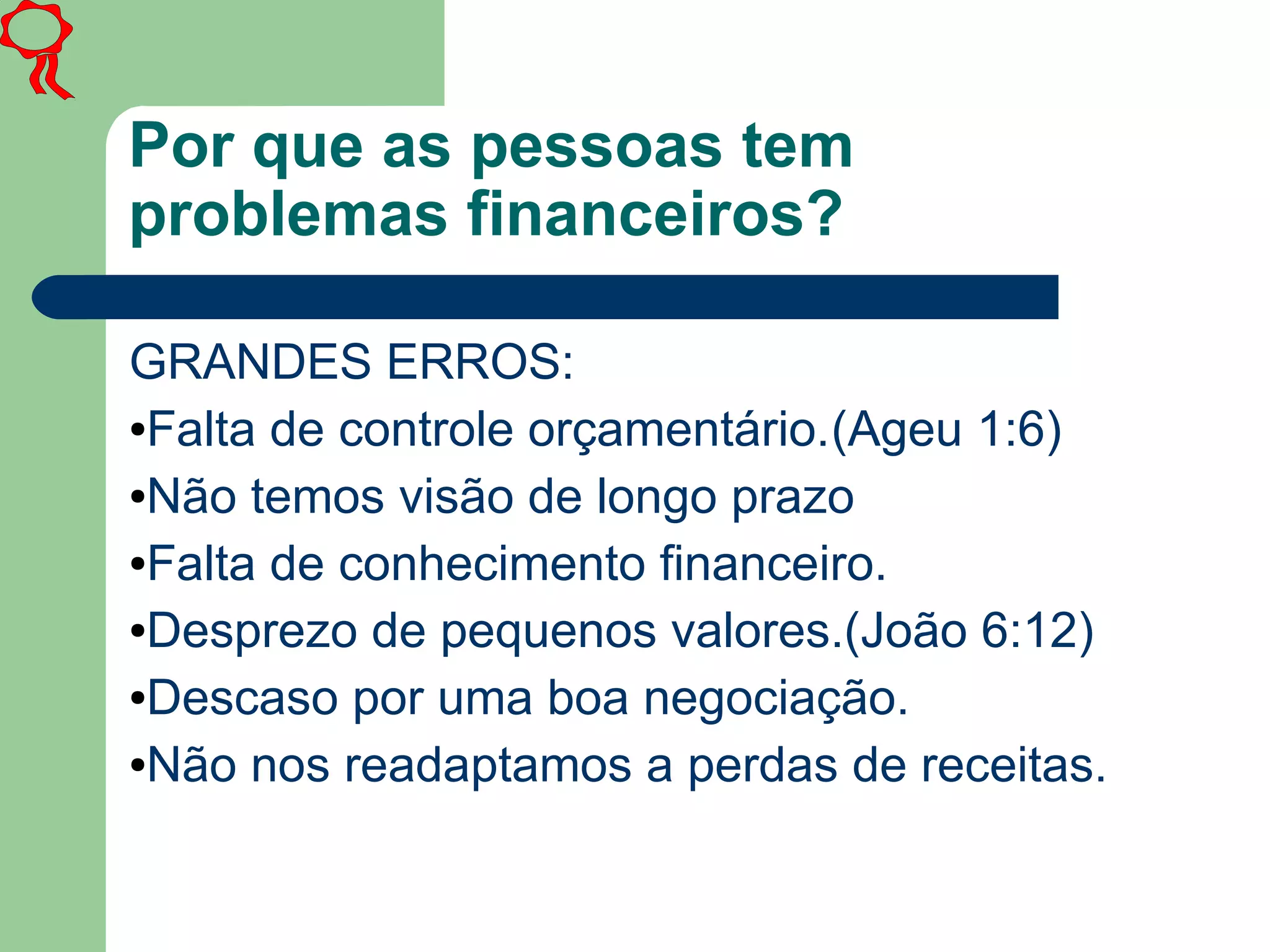 Por que as pessoas tem problemas financeiros?

GRANDES ERROS:
•Falta de controle orçamentário.(Ageu 1:6)
•Não temos visão de longo prazo
•Falta de conhecimento financeiro.
•Desprezo de pequenos valores.(João 6:12)
•Descaso por uma boa negociação.
•Não nos readaptamos a perdas de receitas.